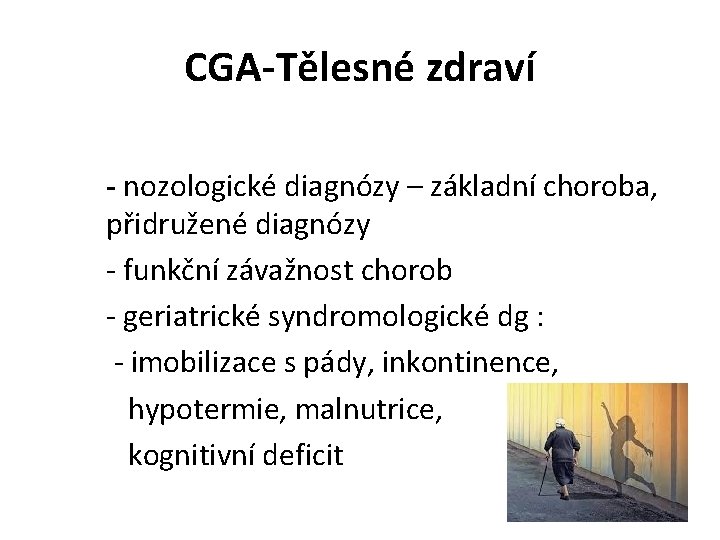 CGA-Tělesné zdraví

- nozologické diagnózy – základní choroba, přidružené diagnózy

- funkční závažnost chorob

- geriatrické syndromologické dg :

- imobilizace s pády, inkontinence, hypotermie, malnutrice, kognitivní deficit